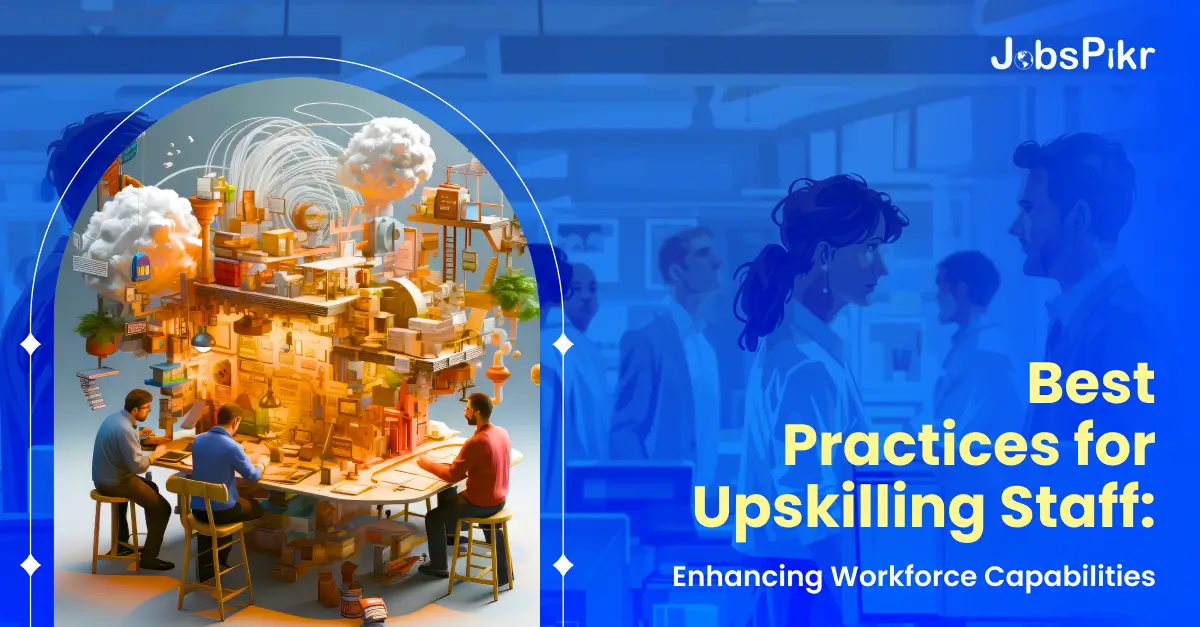 JobsPikr

Best Practices for Upskilling Staff:

Enhancing Workforce Capabilities